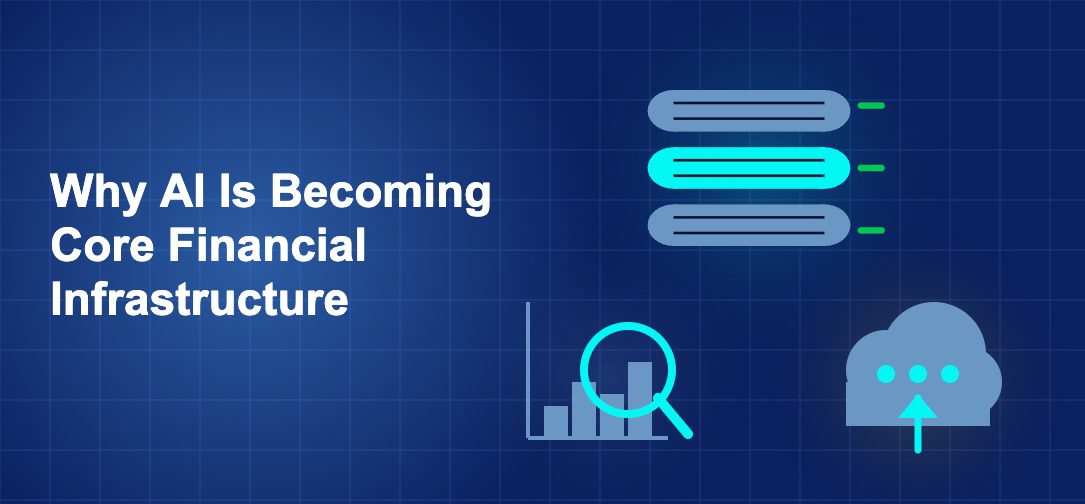 Why AI Is Becoming Core Financial Infrastructure